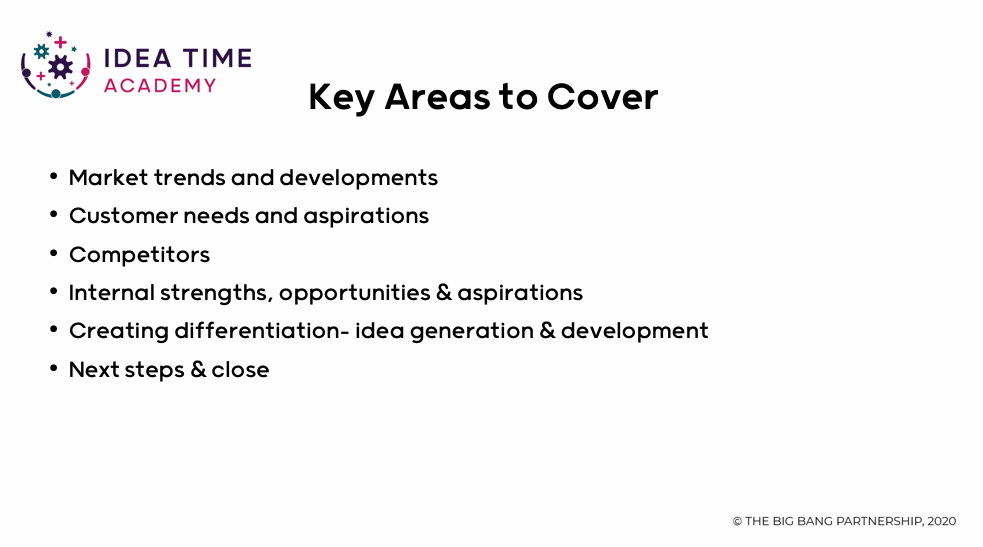 IDEA TIME
ACADEMY

Key Areas to Cover

• Market trends and developments
• Customer needs and aspirations
• Competitors
• Internal strengths, opportunities & aspirations
• Creating differentiation- idea generation & development
• Next steps & close

© THE BIG BANG PARTNERSHIP, 2020